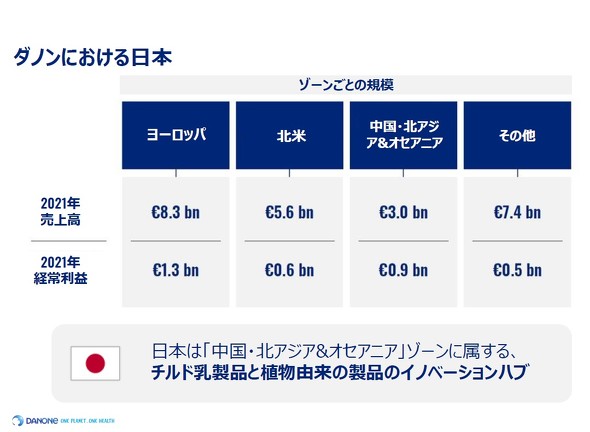 ダノンにおける日本

ゾーンごとの規模

| | ヨーロッパ | 北米 | 中国・北アジア&オセアニア | その他 |
|---|---|---|---|---|
| 2021年 売上高 | €8.3 bn | €5.6 bn | €3.0 bn | €7.4 bn |
| 2021年 経常利益 | €1.3 bn | €0.6 bn | €0.9 bn | €0.5 bn |

日本は「中国・北アジア&オセアニア」ゾーンに属する、
チルド乳製品と植物由来の製品のイノベーションハブ

DANONE ONE PLANET. ONE HEALTH